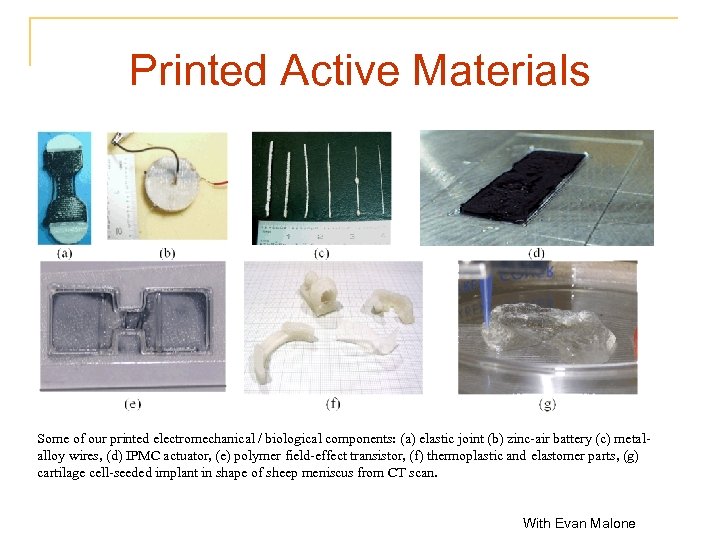 Printed Active Materials

(a)

(b)

(c)

(d)

(e)

(f)

(g)

Some of our printed electromechanical / biological components: (a) elastic joint (b) zinc-air battery (c) metal-alloy wires, (d) IPMC actuator, (e) polymer field-effect transistor, (f) thermoplastic and elastomer parts, (g) cartilage cell-seeded implant in shape of sheep meniscus from CT scan.

With Evan Malone